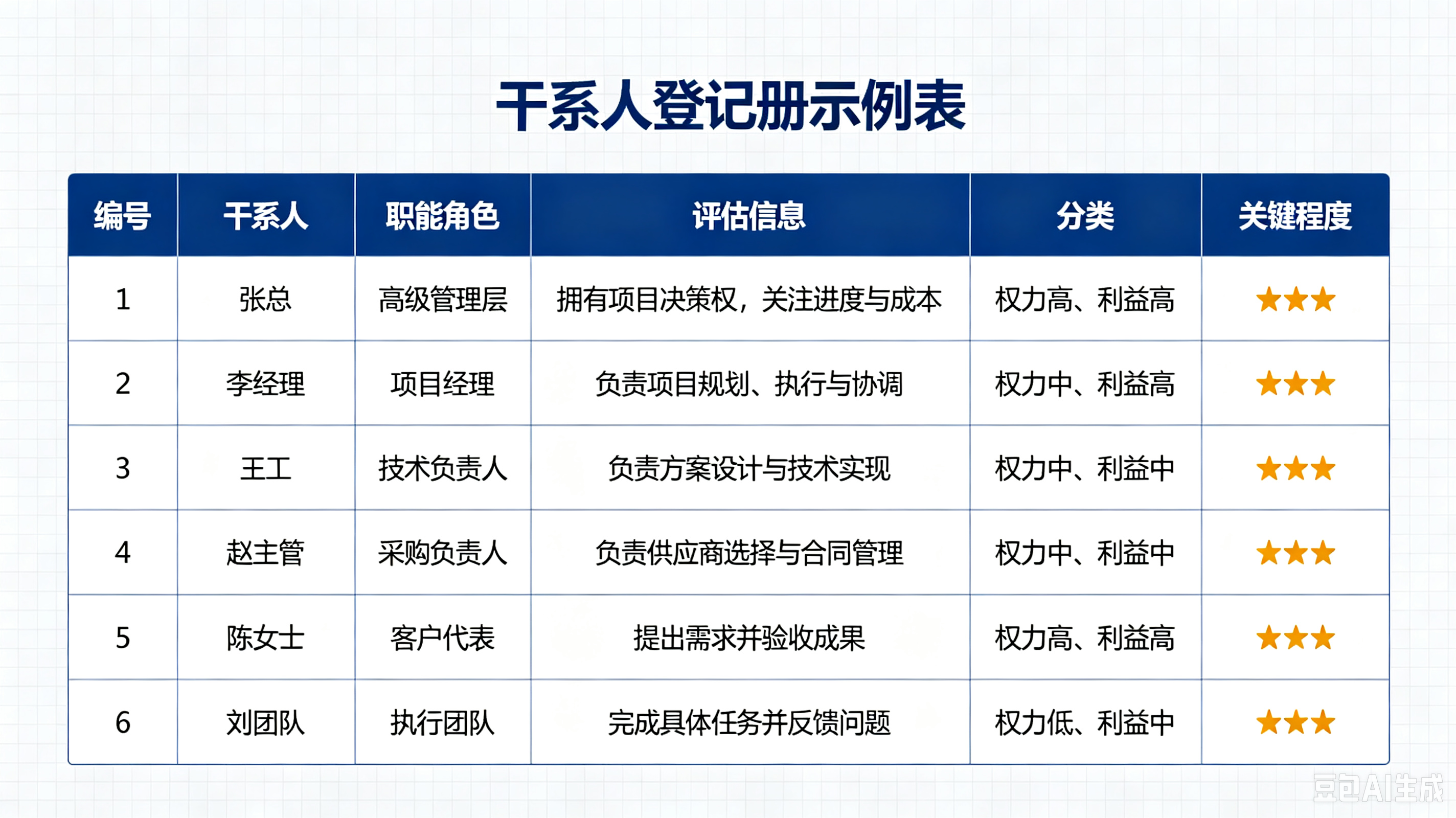 干系人登记册示例表

| 编号 | 干系人 | 职能角色 | 评估信息 | 分类 | 关键程度 |
|---|---|---|---|---|---|
| 1 | 张总 | 高级管理层 | 拥有项目决策权，关注进度与成本 | 权力高、利益高 | ★★★ |
| 2 | 李经理 | 项目经理 | 负责项目规划、执行与协调 | 权力中、利益高 | ★★★ |
| 3 | 王工 | 技术负责人 | 负责方案设计与技术实现 | 权力中、利益中 | ★★★ |
| 4 | 赵主管 | 采购负责人 | 负责供应商选择与合同管理 | 权力中、利益中 | ★★★ |
| 5 | 陈女士 | 客户代表 | 提出需求并验收成果 | 权力高、利益高 | ★★★ |
| 6 | 刘团队 | 执行团队 | 完成具体任务并反馈问题 | 权力低、利益中 | ★★★ |

豆包AI生成